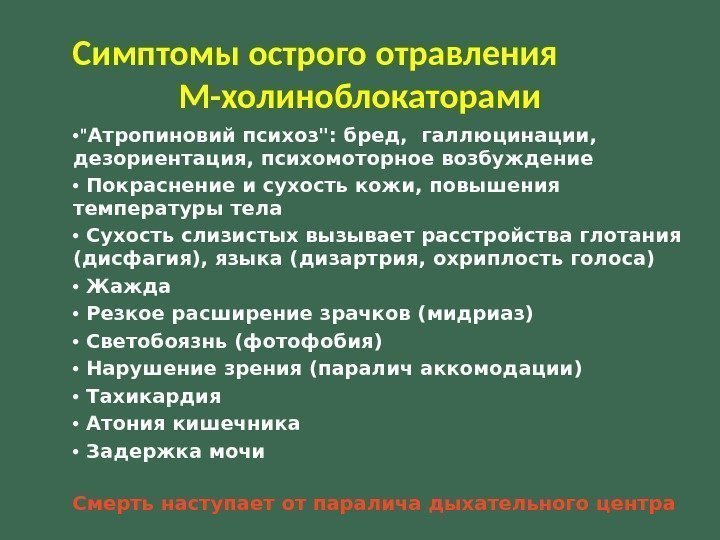 Симптомы острого отравления М-холиноблокаторами

•"Атропиновий психоз": бред, галлюцинации, дезориентация, психомоторное возбуждение
• Покраснение и сухость кожи, повышения температуры тела
• Сухость слизистых вызывает расстройства глотания (дисфагия), языка (дизартрия, охриплость голоса)
• Жажда
• Резкое расширение зрачков (мидриаз)
• Светобоязнь (фотофобия)
• Нарушение зрения (паралич аккомодации)
• Тахикардия
• Атония кишечника
• Задержка мочи

Смерть наступает от паралича дыхательного центра